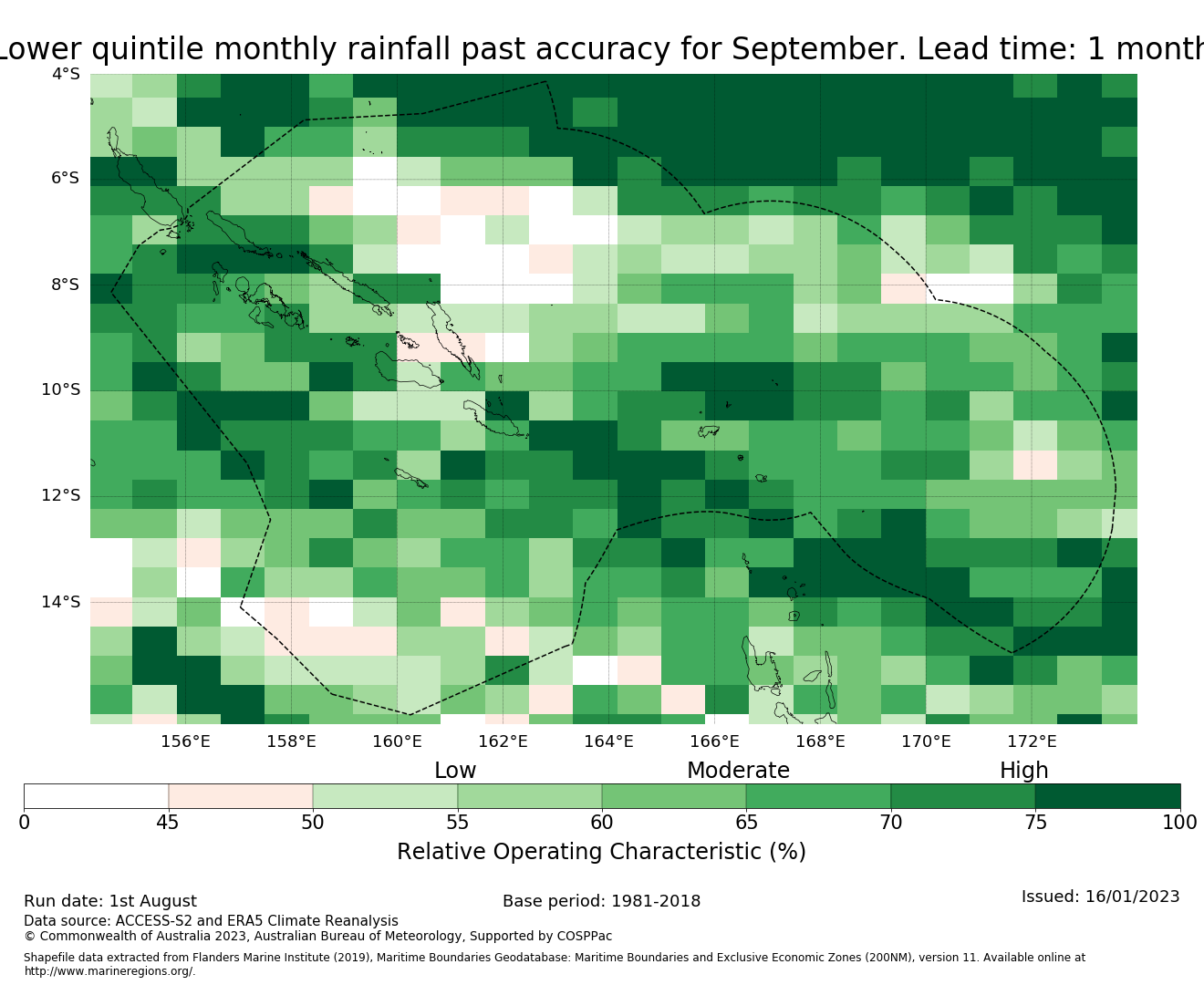 Lower quintile monthly rainfall past accuracy for September. Lead time: 1 month

4°S
6°S
8°S
10°S
12°S
14°S

156°E 158°E 160°E 162°E 164°E 166°E 168°E 170°E 172°E

Low Moderate High

0 45 50 55 60 65 70 75 100

Relative Operating Characteristic (%)

Run date: 1st August
Base period: 1981-2018
Issued: 16/01/2023
Data source: ACCESS-S2 and ERA5 Climate Reanalysis
© Commonwealth of Australia 2023, Australian Bureau of Meteorology, Supported by COSPPac

Shapefile data extracted from Flanders Marine Institute (2019), Maritime Boundaries Geodatabase: Maritime Boundaries and Exclusive Economic Zones (200NM), version 11. Available online at http://www.marineregions.org/.